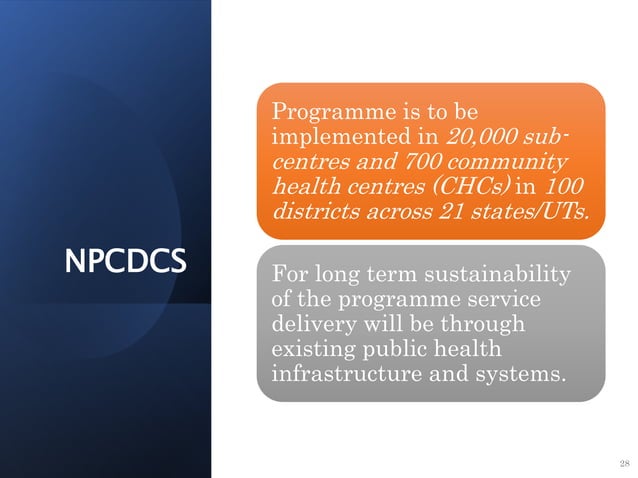 NPCDCS

Programme is to be implemented in 20,000 sub-centres and 700 community health centres (CHCs) in 100 districts across 21 states/UTs.

For long term sustainability of the programme service delivery will be through existing public health infrastructure and systems.

28